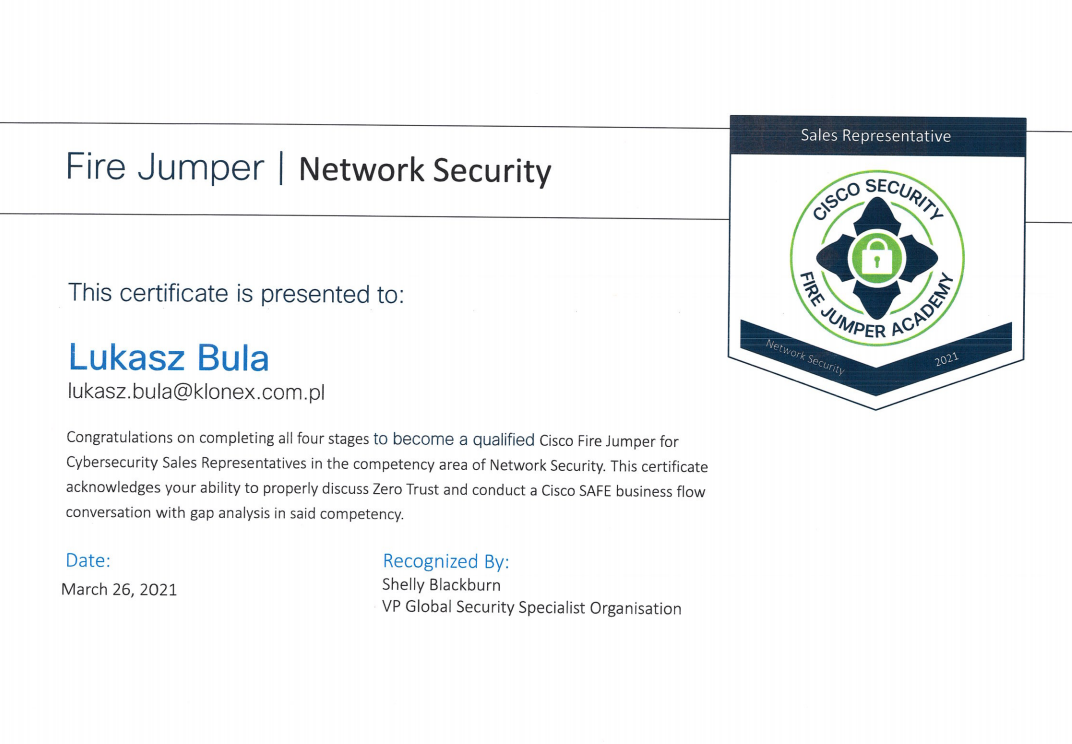 Fire Jumper | Network Security

Sales Representative

CISCO SECURITY
FIRE JUMPER ACADEMY

Network Security
2021

This certificate is presented to:

Lukasz Bula
lukasz.bula@klonex.com.pl

Congratulations on completing all four stages to become a qualified Cisco Fire Jumper for Cybersecurity Sales Representatives in the competency area of Network Security. This certificate acknowledges your ability to properly discuss Zero Trust and conduct a Cisco SAFE business flow conversation with gap analysis in said competency.

Date:
March 26, 2021

Recognized By:
Shelly Blackburn
VP Global Security Specialist Organisation